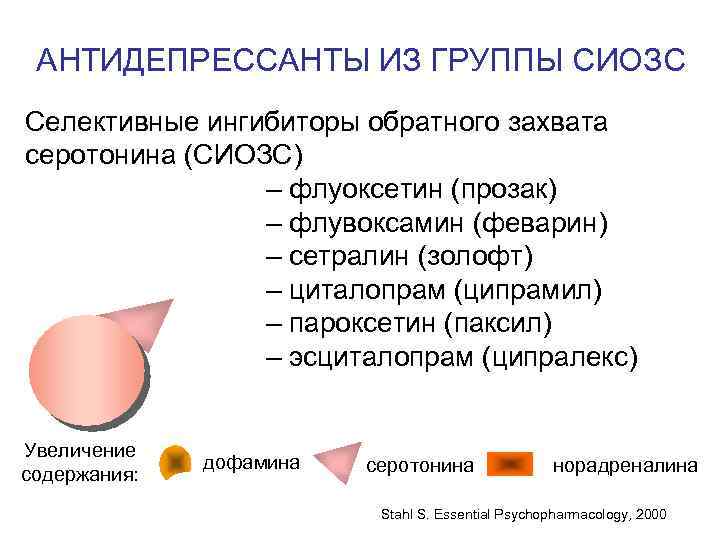 АНТИДЕПРЕССАНТЫ ИЗ ГРУППЫ СИОЗС

Селективные ингибиторы обратного захвата серотонина (СИОЗС)

– флуоксетин (прозак)
– флувоксамин (феварин)
– сетралин (золофт)
– циталопрам (ципрамил)
– пароксетин (паксил)
– эсциталопрам (ципралекс)

Увеличение содержания: дофамина серотонина норадреналина

Stahl S. Essential Psychopharmacology, 2000